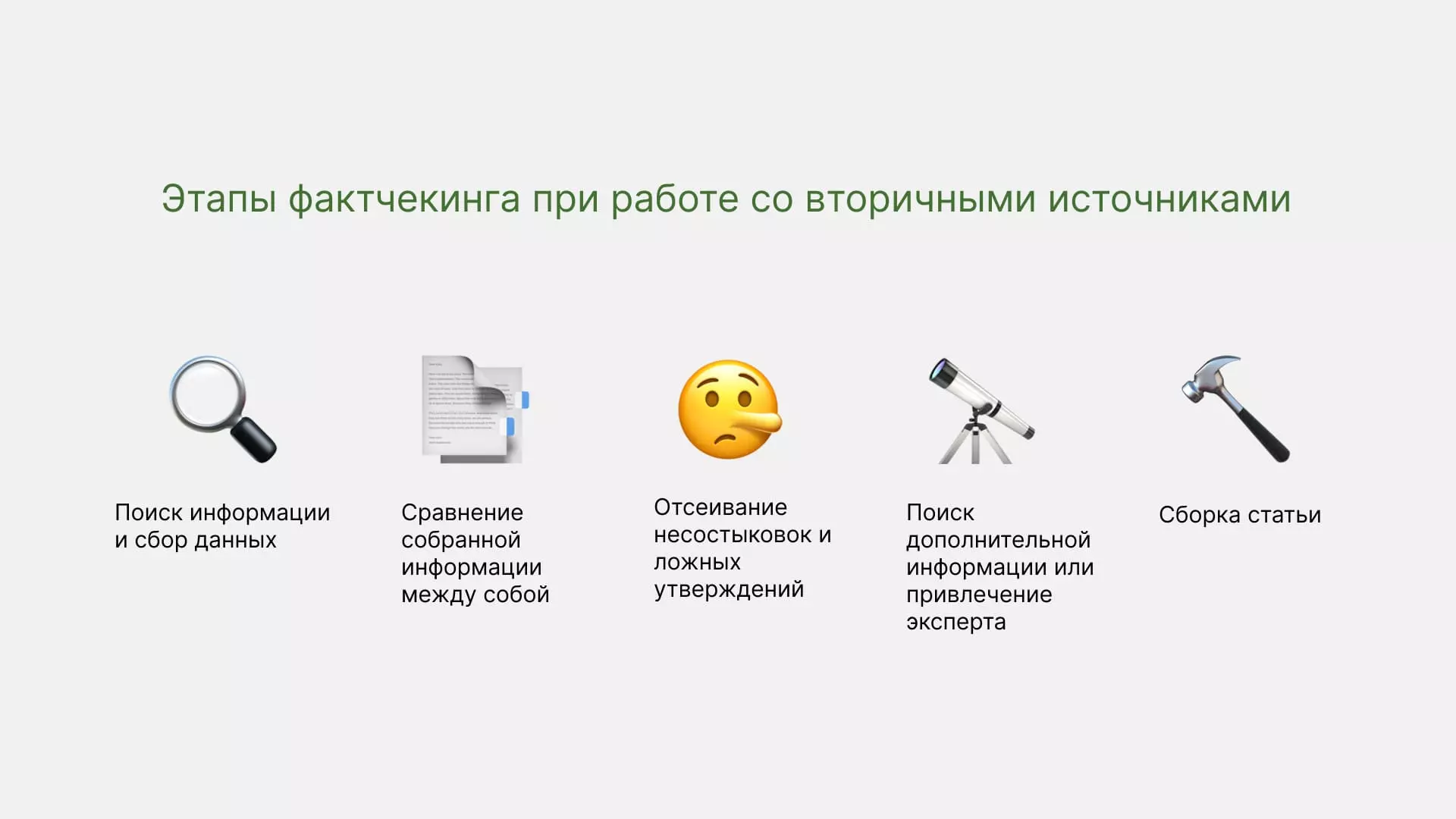 Этапы фактчекинга при работе со вторичными источниками

Поиск информации и сбор данных

Сравнение собранной информации между собой

Отсеивание несостыковок и ложных утверждений

Поиск дополнительной информации или привлечение эксперта

Сборка статьи